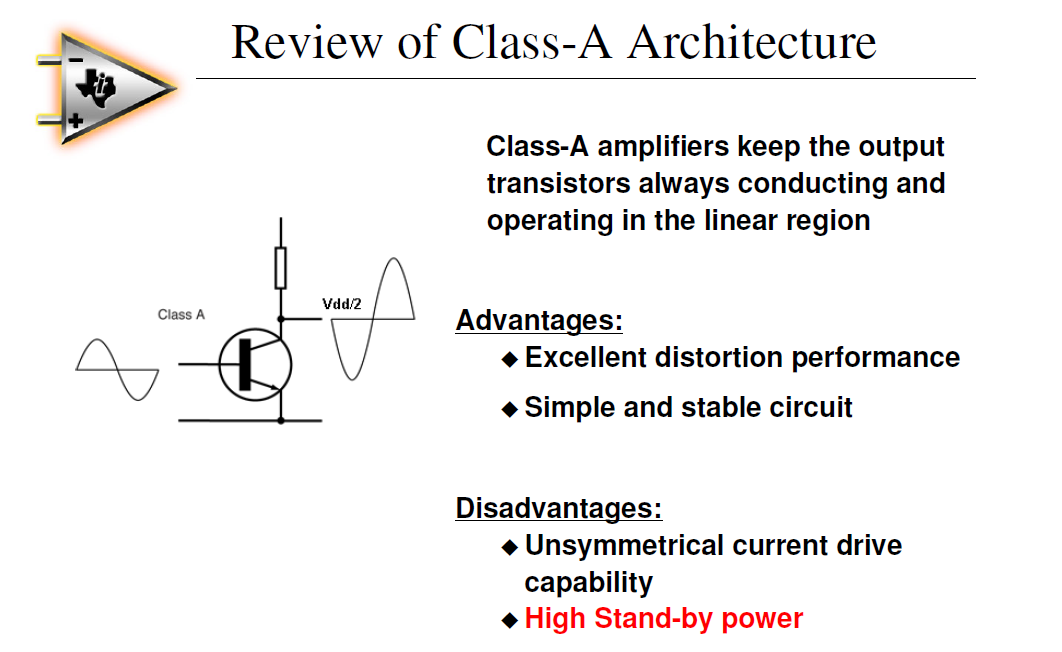 Review of Class-A Architecture

Class-A amplifiers keep the output transistors always conducting and operating in the linear region

Class A

Vdd/2

Advantages:
◆ Excellent distortion performance
◆ Simple and stable circuit

Disadvantages:
◆ Unsymmetrical current drive capability
◆ High Stand-by power